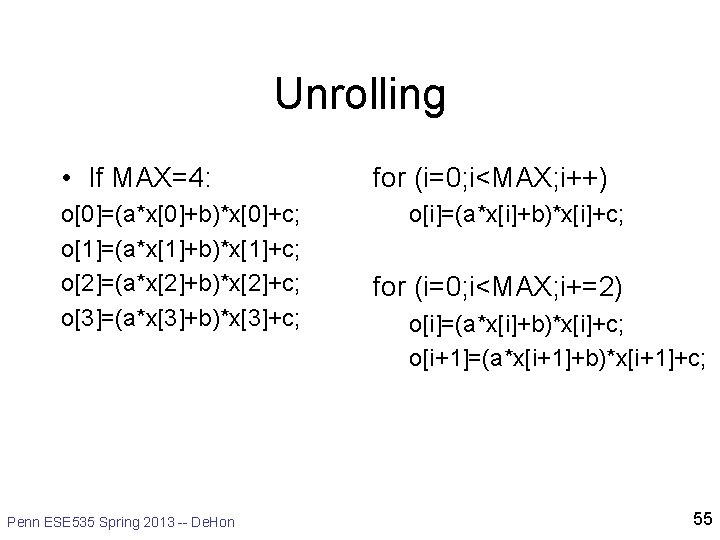 Unrolling

• If MAX=4:

o[0]=(a*x[0]+b)*x[0]+c;

o[1]=(a*x[1]+b)*x[1]+c;

o[2]=(a*x[2]+b)*x[2]+c;

o[3]=(a*x[3]+b)*x[3]+c;

for (i=0;i<MAX;i++)

o[i]=(a*x[i]+b)*x[i]+c;

for (i=0;i<MAX;i+=2)

o[i]=(a*x[i]+b)*x[i]+c;

o[i+1]=(a*x[i+1]+b)*x[i+1]+c;

Penn ESE535 Spring 2013 -- DeHon

55